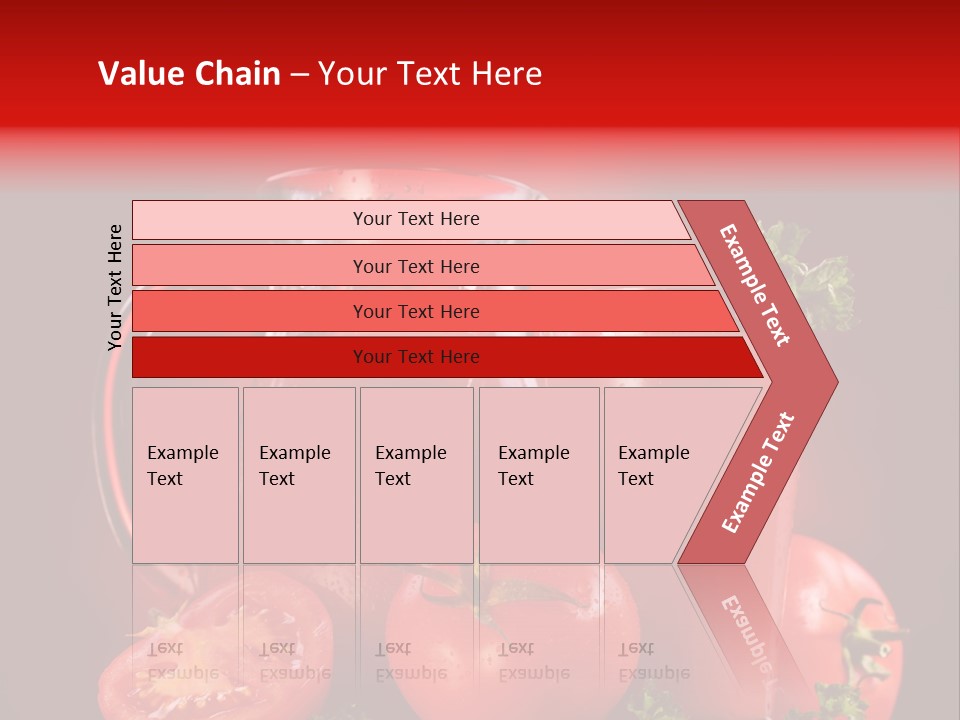 Value Chain – Your Text Here

Your Text Here

Your Text Here

Your Text Here

Your Text Here

Your Text Here

Example Text

Example Text

Example Text

Example Text

Example Text

Example Text

Example Text